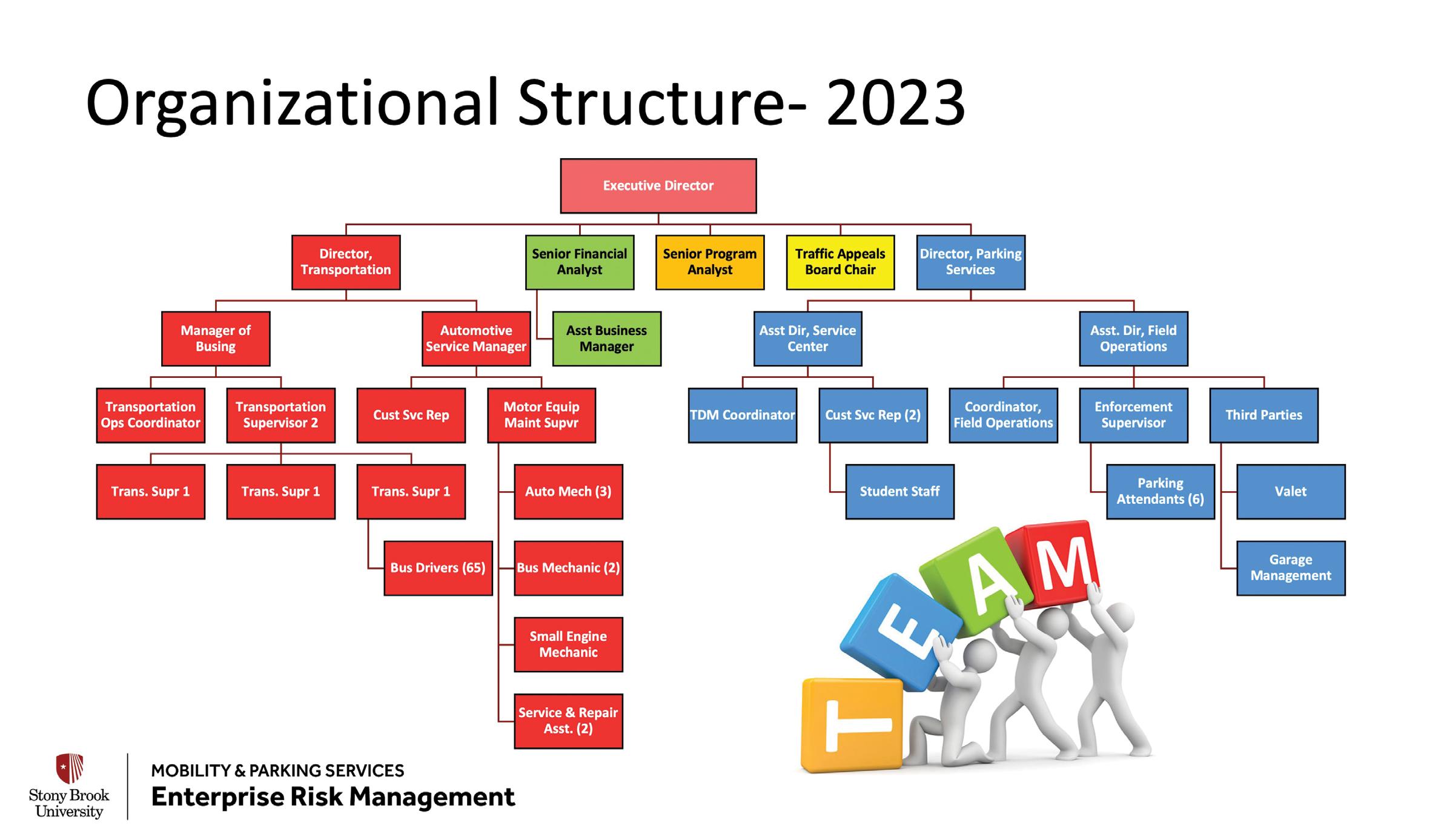 Organizational Structure- 2023

Executive Director

Director, Transportation

Senior Financial Analyst

Senior Program Analyst

Traffic Appeals Board Chair

Director, Parking Services

Manager of Busing

Automotive Service Manager

Asst Business Manager

Asst Dir, Service Center

Asst. Dir, Field Operations

Transportation Ops Coordinator

Transportation Supervisor 2

Cust Svc Rep

Motor Equip Maint Supvr

TDM Coordinator

Cust Svc Rep (2)

Coordinator, Field Operations

Enforcement Supervisor

Third Parties

Trans. Supr 1

Trans. Supr 1

Trans. Supr 1

Auto Mech (3)

Student Staff

Parking Attendants (6)

Valet

Bus Drivers (65)

Bus Mechanic (2)

Garage Management

Small Engine Mechanic

Service & Repair Asst. (2)

T E A M

Stony Brook University

MOBILITY & PARKING SERVICES
Enterprise Risk Management